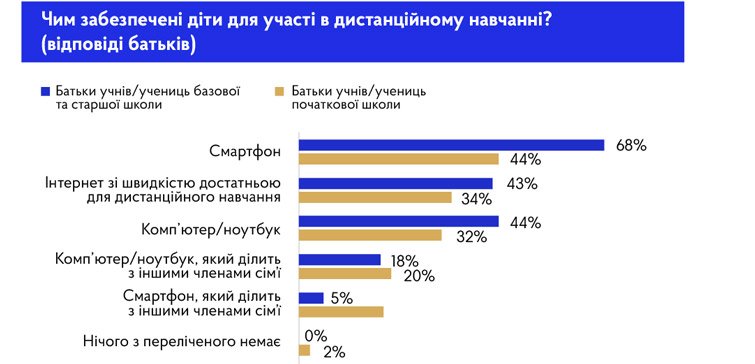 Чим забезпечені діти для участі в дистанційному навчанні? (відповіді батьків)

Батьки учнів/учениць базової та старшої школи

Батьки учнів/учениць початкової школи

Смартфон 68% 44%

Інтернет зі швидкістю достатньою для дистанційного навчання 43% 34%

Комп'ютер/ноутбук 44% 32%

Комп'ютер/ноутбук, який ділить з іншими членами сім'ї 18% 20%

Смартфон, який ділить з іншими членами сім'ї 5%

Нічого з переліченого немає 0% 2%